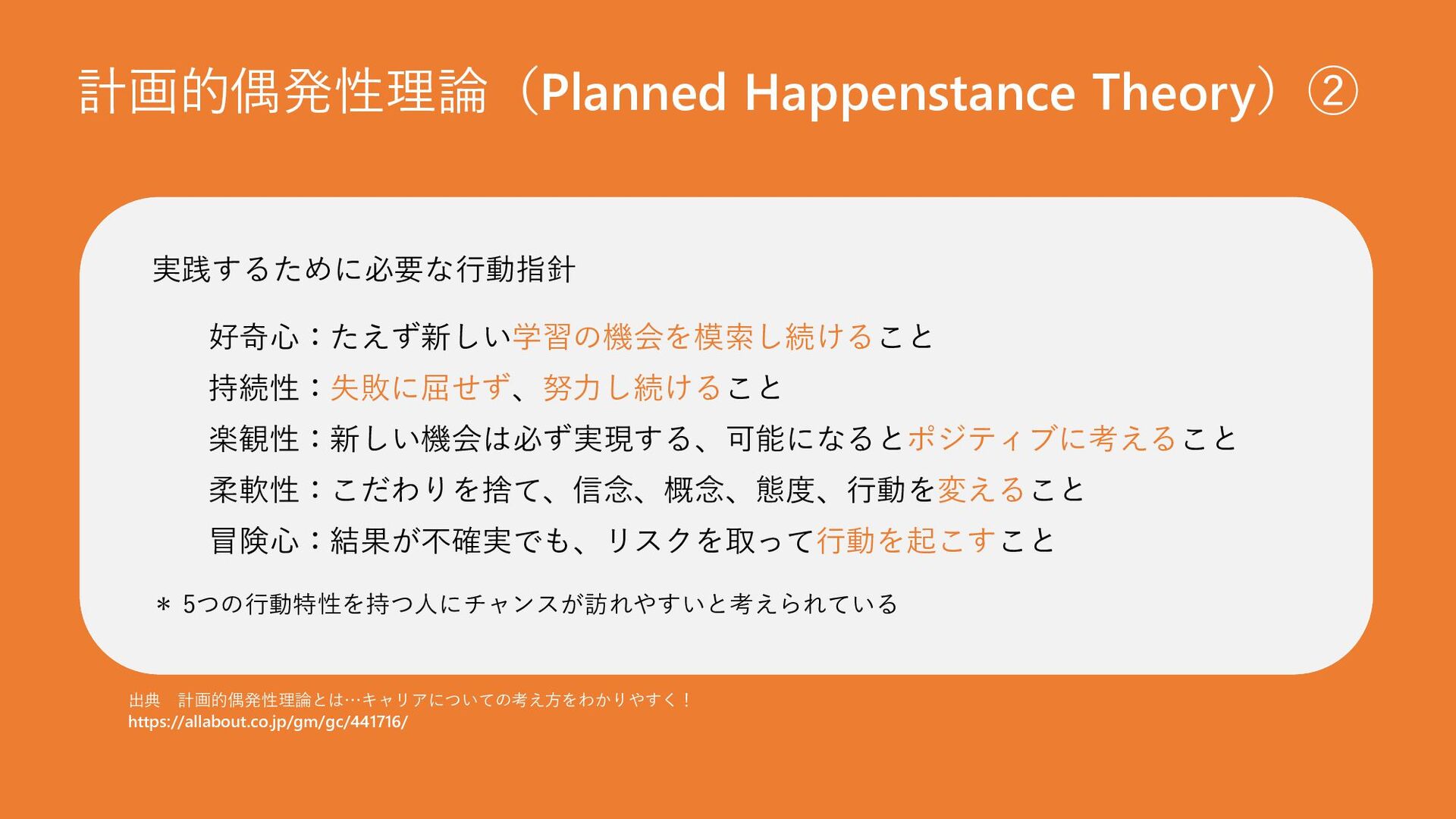 計画的偶発性理論（Planned Happenstance Theory）②

実践するために必要な行動指針

好奇心：たえず新しい学習の機会を模索し続けること

持続性：失敗に屈せず、努力し続けること

楽観性：新しい機会は必ず実現する、可能になるとポジティブに考えること

柔軟性：こだわりを捨て、信念、概念、態度、行動を変えること

冒険心：結果が不確実でも、リスクを取って行動を起こすこと

＊ 5つの行動特性を持つ人にチャンスが訪れやすいと考えられている

出典　計画的偶発性理論とは…キャリアについての考え方をわかりやすく！
https://allabout.co.jp/gm/gc/441716/